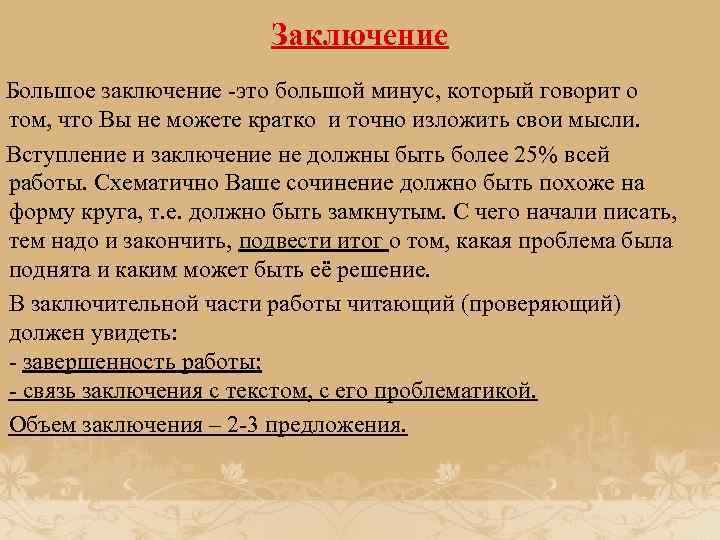 Заключение

Большое заключение -это большой минус, который говорит о том, что Вы не можете кратко  и точно изложить свои мысли.

Вступление и заключение не должны быть более 25% всей работы. Схематично Ваше сочинение должно быть похоже на форму круга, т.е. должно быть замкнутым. С чего начали писать, тем надо и закончить, подвести итог о том, какая проблема была поднята и каким может быть её решение.

В заключительной части работы читающий (проверяющий) должен увидеть:
- завершенность работы;
- связь заключения с текстом, с его проблематикой.

Объем заключения – 2-3 предложения.